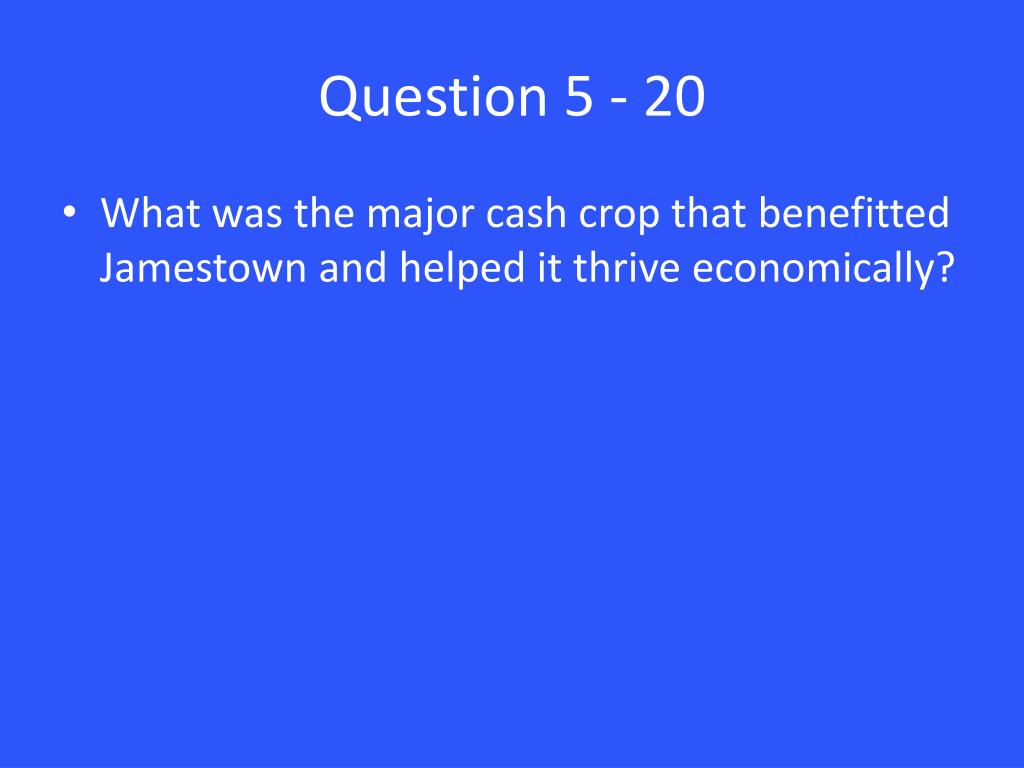 Question 5 - 20

• What was the major cash crop that benefitted Jamestown and helped it thrive economically?